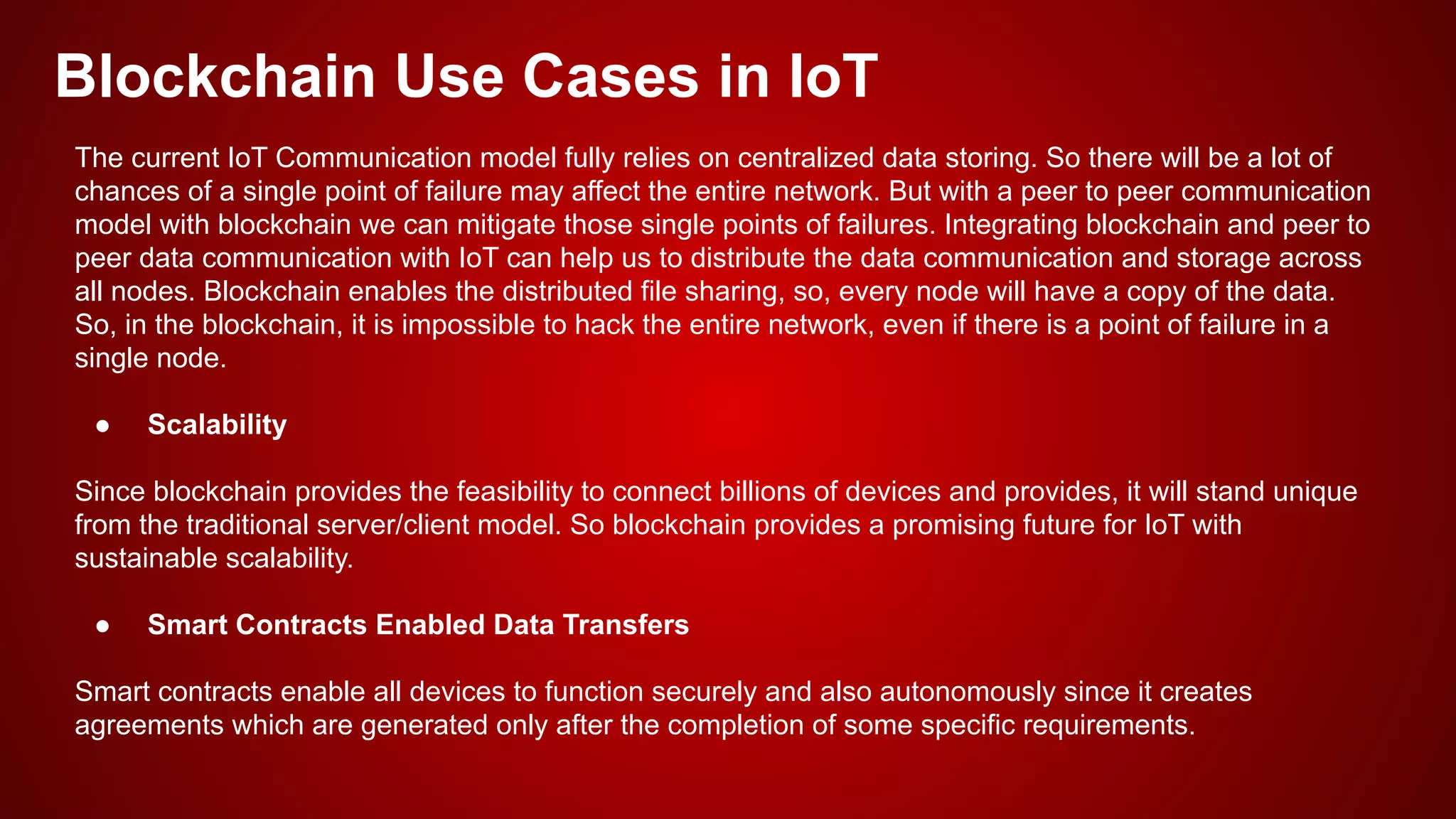 Blockchain Use Cases in IoT

The current IoT Communication model fully relies on centralized data storing. So there will be a lot of chances of a single point of failure may affect the entire network. But with a peer to peer communication model with blockchain we can mitigate those single points of failures. Integrating blockchain and peer to peer data communication with IoT can help us to distribute the data communication and storage across all nodes. Blockchain enables the distributed file sharing, so, every node will have a copy of the data. So, in the blockchain, it is impossible to hack the entire network, even if there is a point of failure in a single node.

● Scalability

Since blockchain provides the feasibility to connect billions of devices and provides, it will stand unique from the traditional server/client model. So blockchain provides a promising future for IoT with sustainable scalability.

● Smart Contracts Enabled Data Transfers

Smart contracts enable all devices to function securely and also autonomously since it creates agreements which are generated only after the completion of some specific requirements.